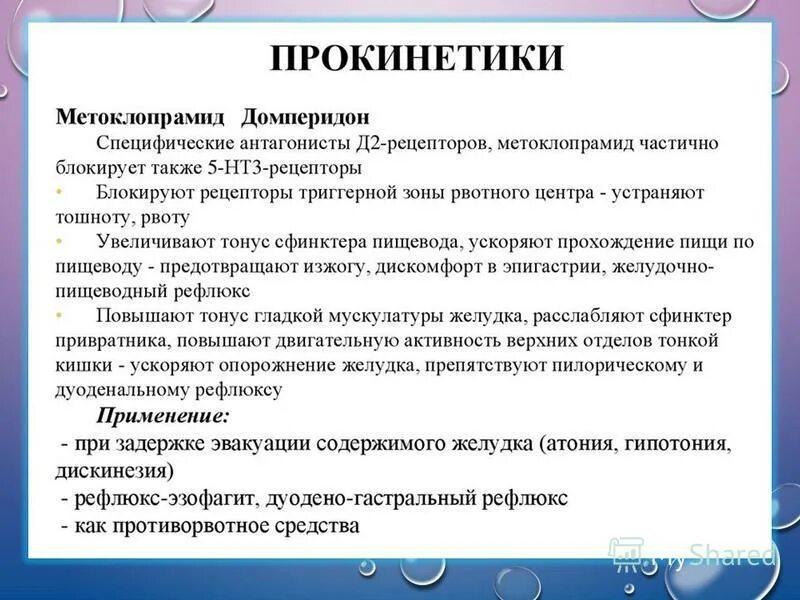 ПРОКИНЕТИКИ

Метоклопрамид Домперидон

Специфические антагонисты Д2-рецепторов, метоклопрамид частично блокирует также 5-НТ3-рецепторы

• Блокируют рецепторы триггерной зоны рвотного центра - устраняют тошноту, рвоту

• Увеличивают тонус сфинктера пищевода, ускоряют прохождение пищи по пищеводу - предотвращают изжогу, дискомфорт в эпигастрии, желудочно-пищеводный рефлюкс

• Повышают тонус гладкой мускулатуры желудка, расслабляют сфинктер привратника, повышают двигательную активность верхних отделов тонкой кишки - ускоряют опорожнение желудка, препятствуют пилорическому и дуоденальному рефлюксу

Применение:

- при задержке эвакуации содержимого желудка (атония, гипотония, дискинезия)

- рефлюкс-эзофагит, дуодено-гастральный рефлюкс

- как противорвотное средства

MyShared